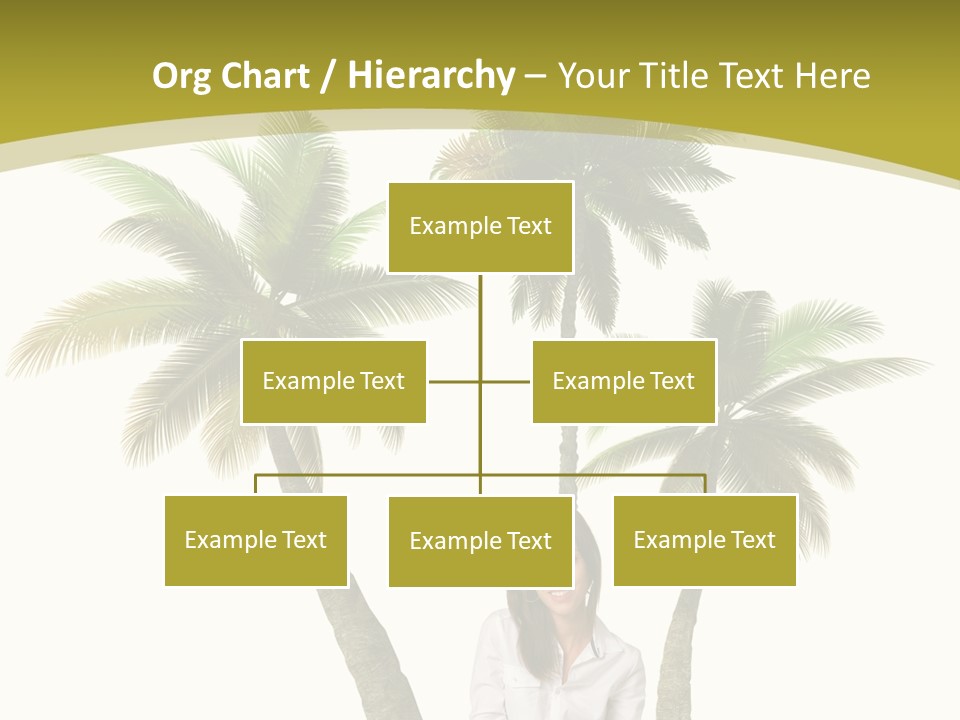 Org Chart / Hierarchy – Your Title Text Here

Example Text

Example Text

Example Text

Example Text

Example Text

Example Text